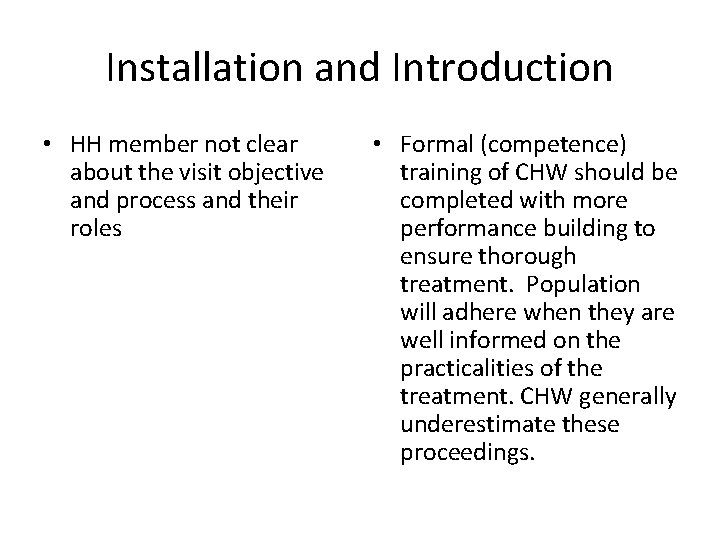 Installation and Introduction

• HH member not clear about the visit objective and process and their roles

• Formal (competence) training of CHW should be completed with more performance building to ensure thorough treatment. Population will adhere when they are well informed on the practicalities of the treatment. CHW generally underestimate these proceedings.